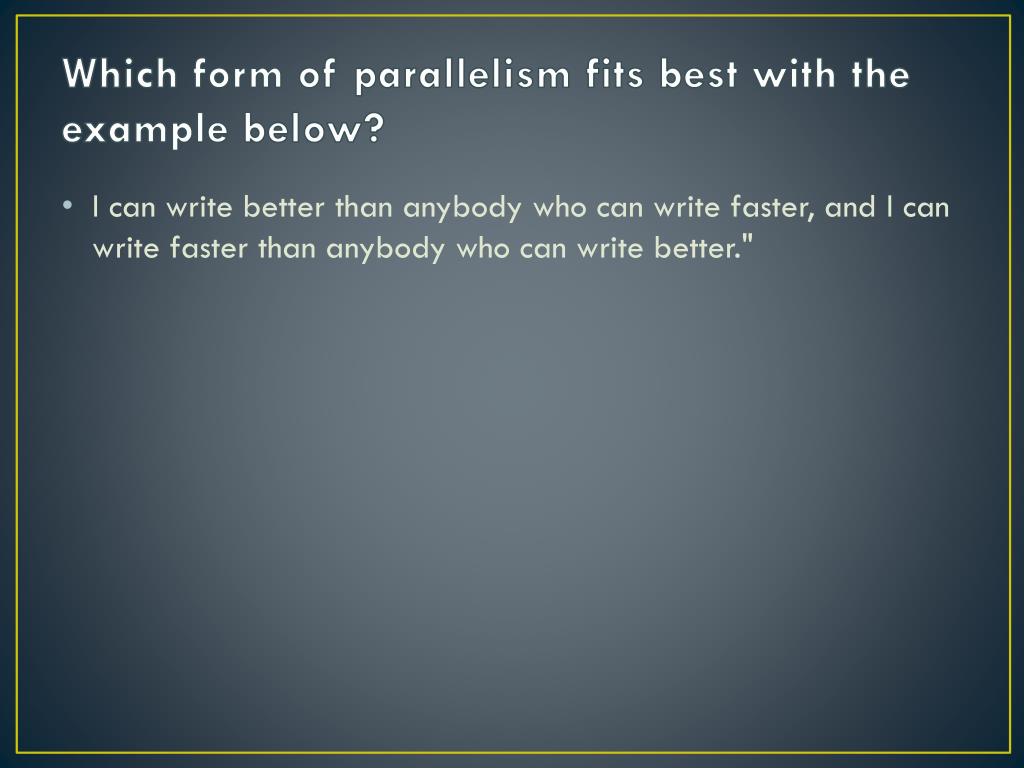 Which form of parallelism fits best with the example below?

• I can write better than anybody who can write faster, and I can write faster than anybody who can write better."